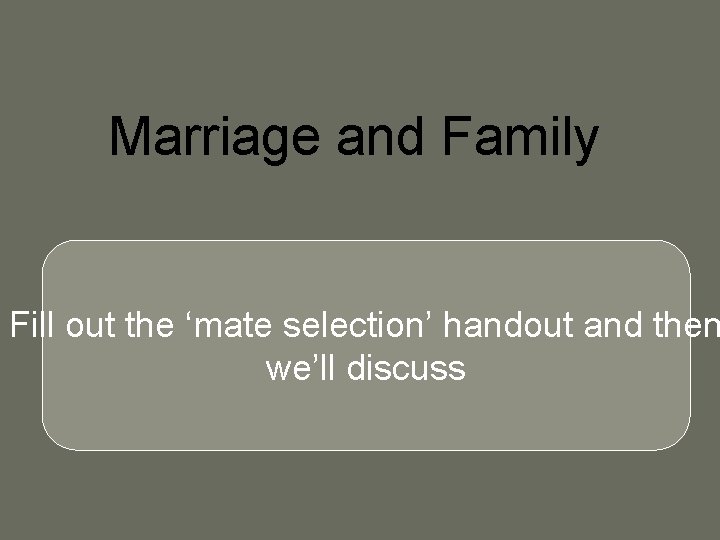 Marriage and Family

Fill out the ‘mate selection’ handout and then we’ll discuss